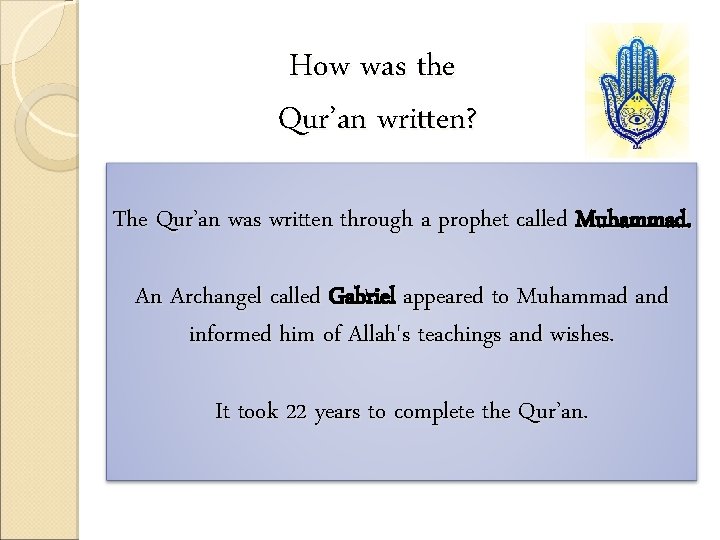 How was the Qur'an written?

The Qur'an was written through a prophet called Muhammad.

An Archangel called Gabriel appeared to Muhammad and informed him of Allah's teachings and wishes.

It took 22 years to complete the Qur'an.